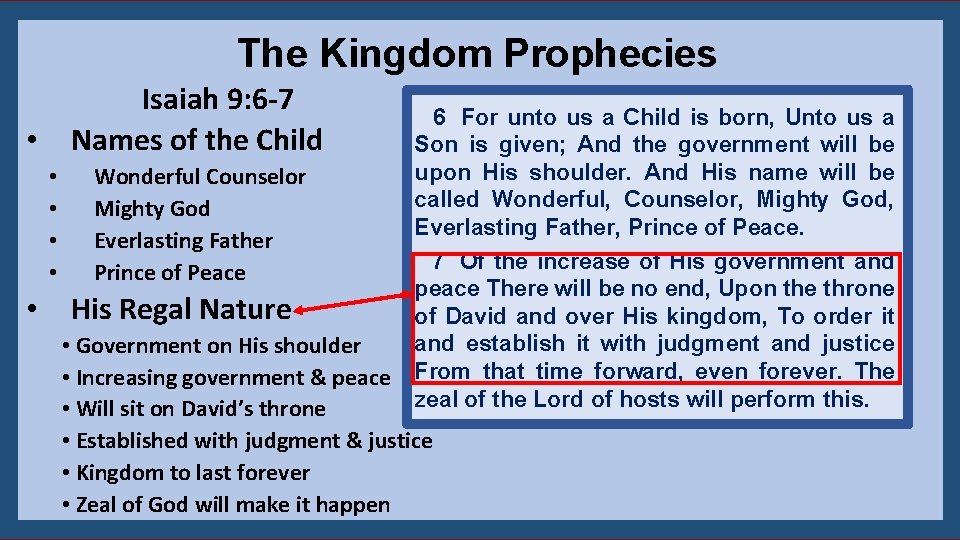 The Kingdom Prophecies

Isaiah 9:6-7

• Names of the Child
• Wonderful Counselor
• Mighty God
• Everlasting Father
• Prince of Peace

• His Regal Nature
• Government on His shoulder
• Increasing government & peace
• Will sit on David's throne
• Established with judgment & justice
• Kingdom to last forever
• Zeal of God will make it happen

6 For unto us a Child is born, Unto us a Son is given; And the government will be upon His shoulder. And His name will be called Wonderful, Counselor, Mighty God, Everlasting Father, Prince of Peace.

7 Of the increase of His government and peace There will be no end, Upon the throne of David and over His kingdom, To order it and establish it with judgment and justice From that time forward, even forever. The zeal of the Lord of hosts will perform this.